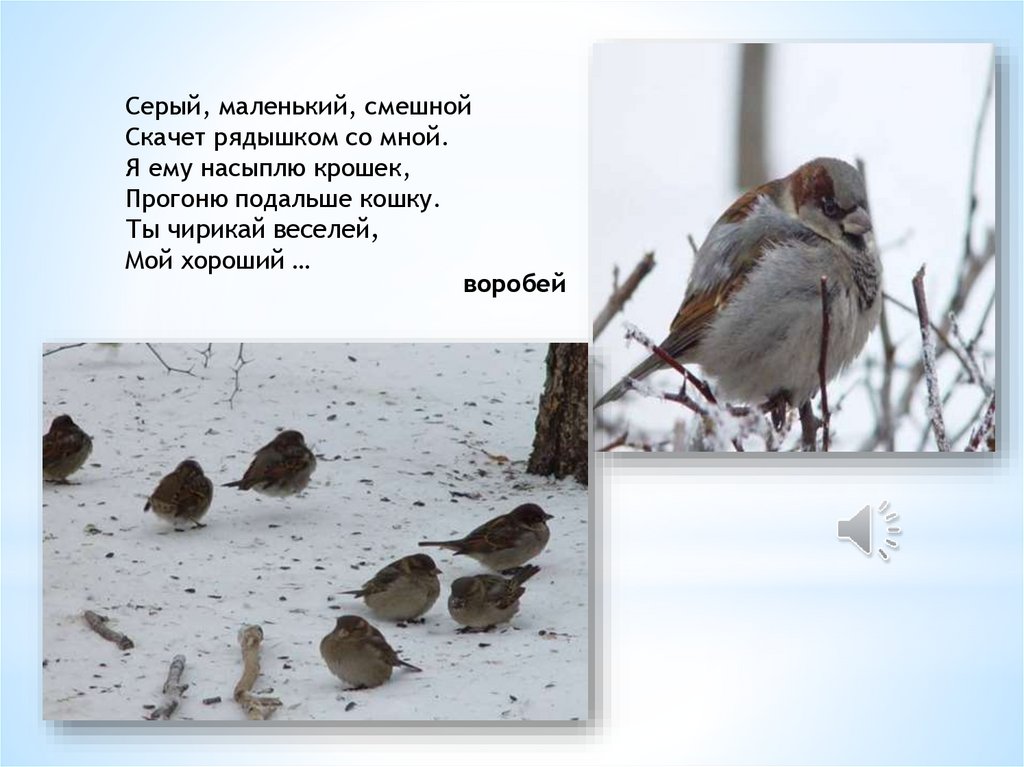 Серый, маленький, смешной
Скачет рядышком со мной.
Я ему насыплю крошек,
Прогоню подальше кошку.
Ты чирикай веселей,
Мой хороший …

воробей